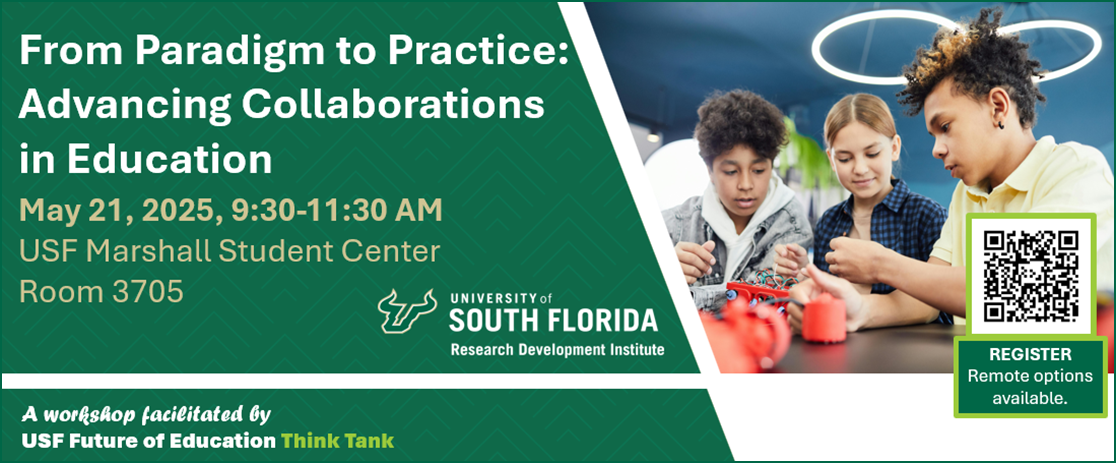 From Paradigm to Practice: Advancing Collaborations in Education

May 21, 2025, 9:30-11:30 AM
USF Marshall Student Center
Room 3705

UNIVERSITY of
SOUTH FLORIDA
Research Development Institute

REGISTER
Remote options available.

A workshop facilitated by
USF Future of Education Think Tank